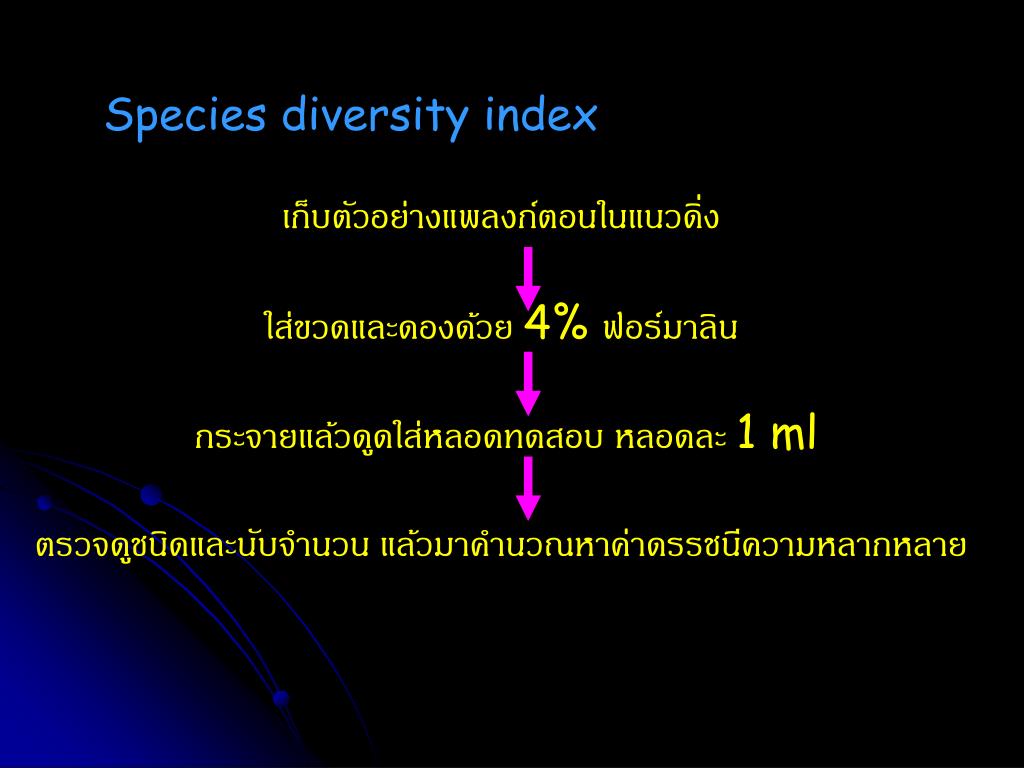 Species diversity index

เก็บตัวอย่างแพลงก์ตอนในแนวดิ่ง

ใส่ขวดและดองด้วย 4% ฟอร์มาลิน

กระจายแล้วดูดใส่หลอดทดสอบ หลอดละ 1 ml

ตรวจดูชนิดและนับจำนวน แล้วมาคำนวณหาค่าดรรชนีความหลากหลาย